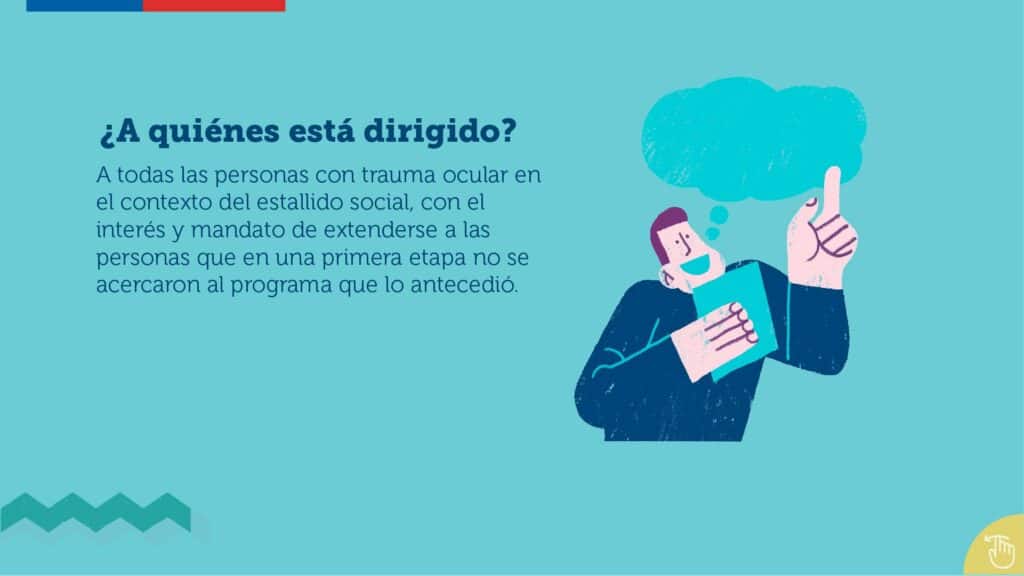 ¿A quiénes está dirigido?

A todas las personas con trauma ocular en el contexto del estallido social, con el interés y mandato de extenderse a las personas que en una primera etapa no se acercaron al programa que lo antecedió.